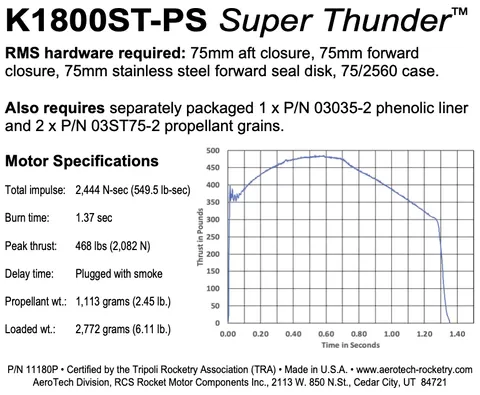 K1800ST-PS Super Thunder™

RMS hardware required: 75mm aft closure, 75mm forward closure, 75mm stainless steel forward seal disk, 75/2560 case.

Also requires separately packaged 1 x P/N 03035-2 phenolic liner and 2 x P/N 03ST75-2 propellant grains.

Motor Specifications

Total impulse: 2,444 N-sec (549.5 lb-sec)

Burn time: 1.37 sec

Peak thrust: 468 lbs (2,082 N)

Delay time: Plugged with smoke

Propellant wt.: 1,113 grams (2.45 lb.)

Loaded wt.: 2,772 grams (6.11 lb.)

500
450
400
350
300
250
200
150
100
50
0
Thrust in Pounds
0.00 0.20 0.40 0.60 0.80 1.00 1.20 1.40
Time in Seconds

P/N 11180P • Certified by the Tripoli Rocketry Association (TRA) • Made in U.S.A. • www.aerotech-rocketry.com
AeroTech Division, RCS Rocket Motor Components Inc., 2113 W. 850 N.St., Cedar City, UT 84721